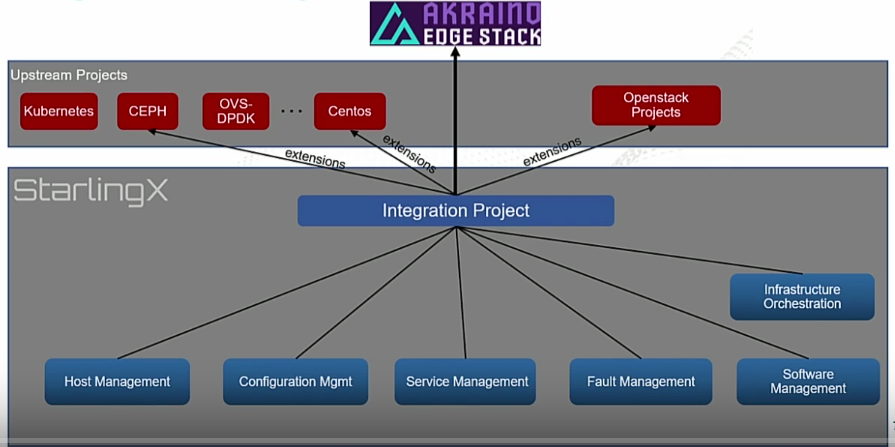 AKRAINO EDGE STACK

Upstream Projects

Kubernetes

CEPH

OVS-DPDK

...

Centos

Openstack Projects

extensions

extensions

extensions

StarlingX

Integration Project

Infrastructure Orchestration

Host Management

Configuration Mgmt

Service Management

Fault Management

Software Management